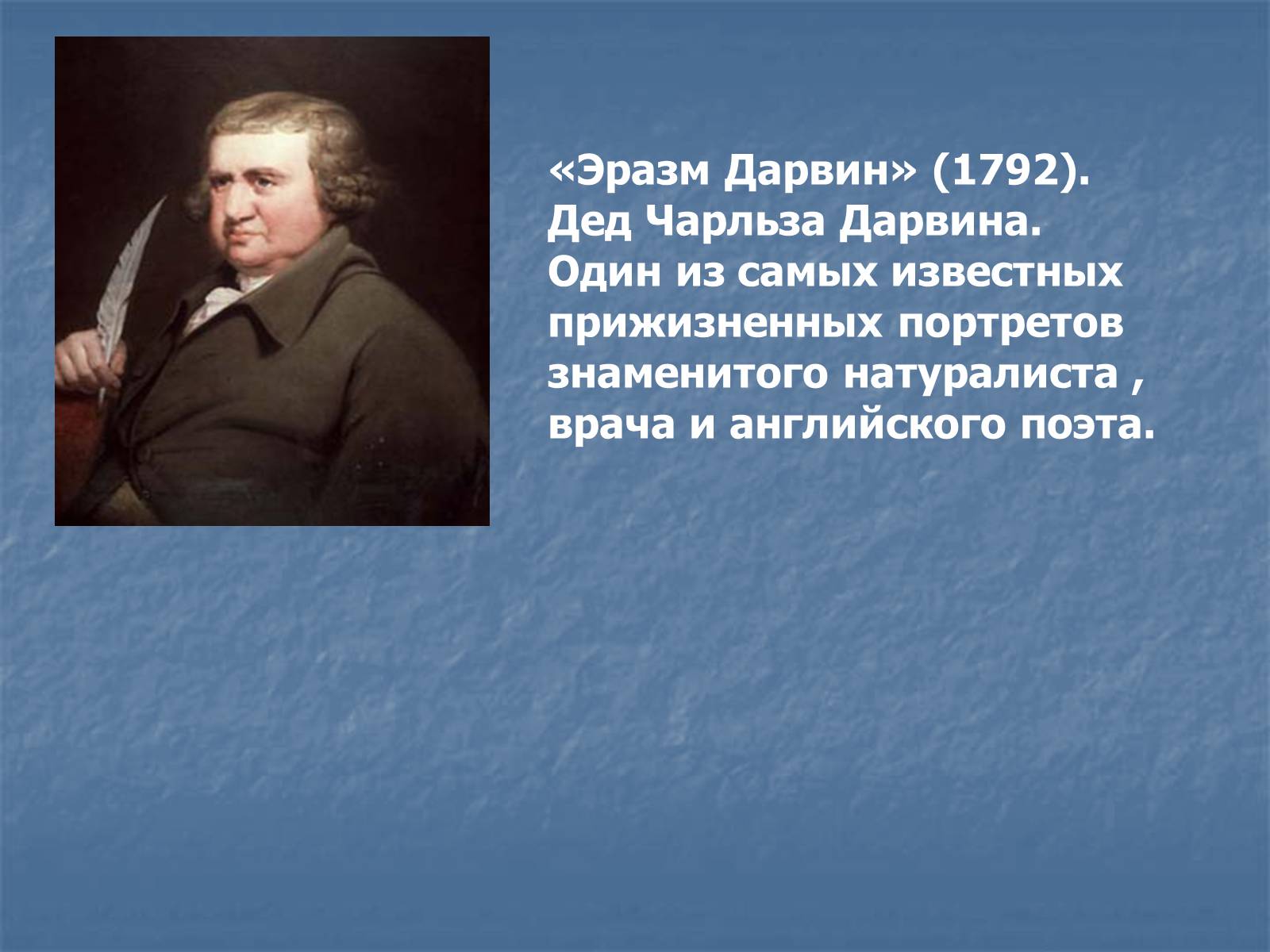 «Эразм Дарвин» (1792). Дед Чарльза Дарвина. Один из самых известных прижизненных портретов знаменитого натуралиста , врача и английского поэта.